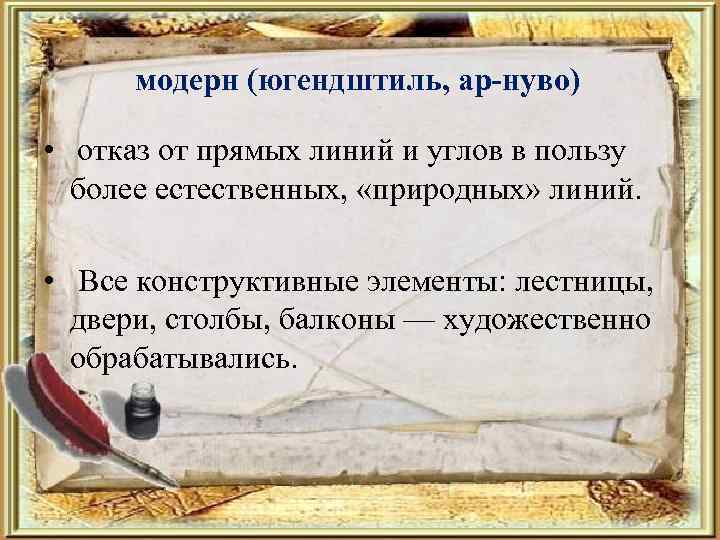 модерн (югендштиль, ар-нуво)

• отказ от прямых линий и углов в пользу более естественных, «природных» линий.

• Все конструктивные элементы: лестницы, двери, столбы, балконы — художественно обрабатывались.